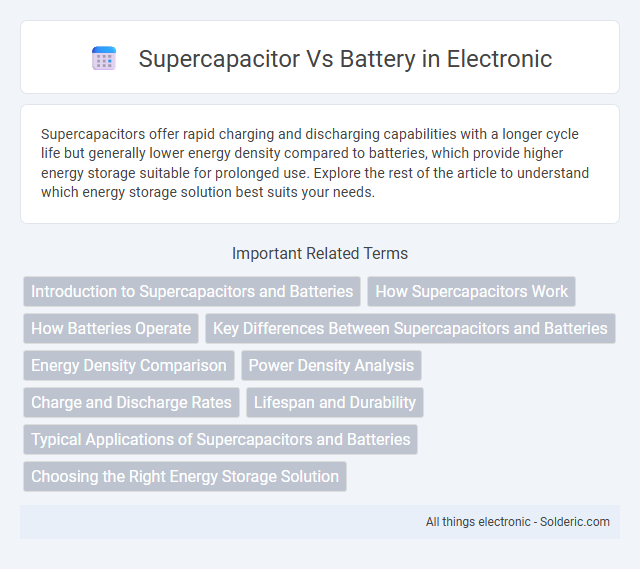 Supercapacitor Vs Battery in Electronic

Supercapacitors offer rapid charging and discharging capabilities with a longer cycle life but generally lower energy density compared to batteries, which provide higher energy storage suitable for prolonged use. Explore the rest of the article to understand which energy storage solution best suits your needs.

Important Related Terms

Introduction to Supercapacitors and Batteries

How Supercapacitors Work

How Batteries Operate

Key Differences Between Supercapacitors and Batteries

Energy Density Comparison

Power Density Analysis

Charge and Discharge Rates

Lifespan and Durability

Typical Applications of Supercapacitors and Batteries

Choosing the Right Energy Storage Solution

All things electronic - Solderic.com